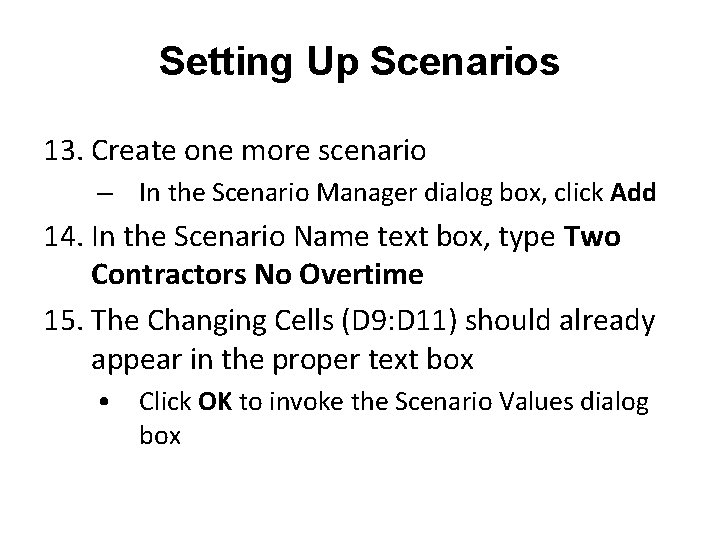 Setting Up Scenarios

13. Create one more scenario

– In the Scenario Manager dialog box, click Add

14. In the Scenario Name text box, type Two Contractors No Overtime

15. The Changing Cells (D9:D11) should already appear in the proper text box

• Click OK to invoke the Scenario Values dialog box